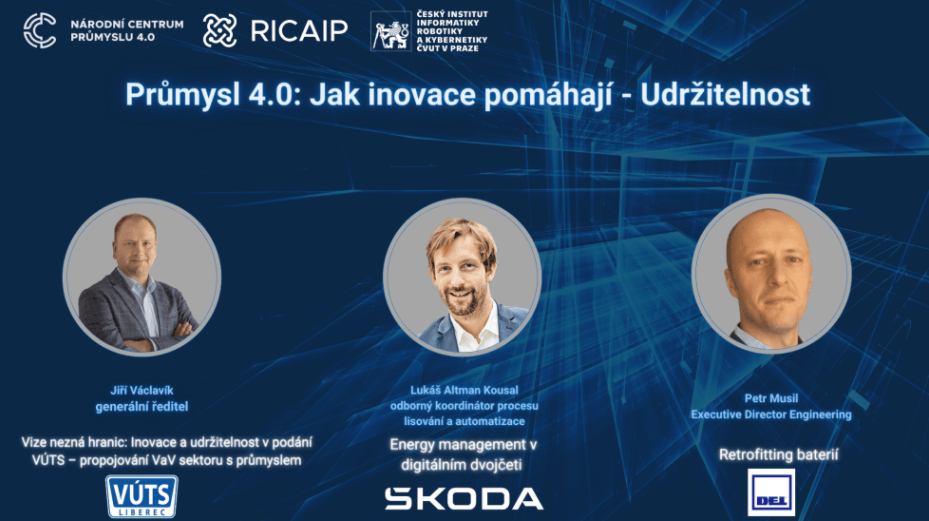 NÁRODNÍ CENTRUM PRŮMYSLU 4.0

RICAIP

ČESKÝ INSTITUT INFORMATIKY ROBOTIKY A KYBERNETIKY ČVUT V PRAZE

Průmysl 4.0: Jak inovace pomáhají - Udržitelnost

Jiří Václavík
generální ředitel

Vize nezná hranic: Inovace a udržitelnost v podání VÚTS – propojování VaV sektoru s průmyslem

VÚTS LIBEREC

Lukáš Altman Kousal
odborný koordinátor procesu lisování a automatizace

Energy management v digitálním dvojčeti

SKODA

Petr Musil
Executive Director Engineering

Retrofitting baterií

DEL